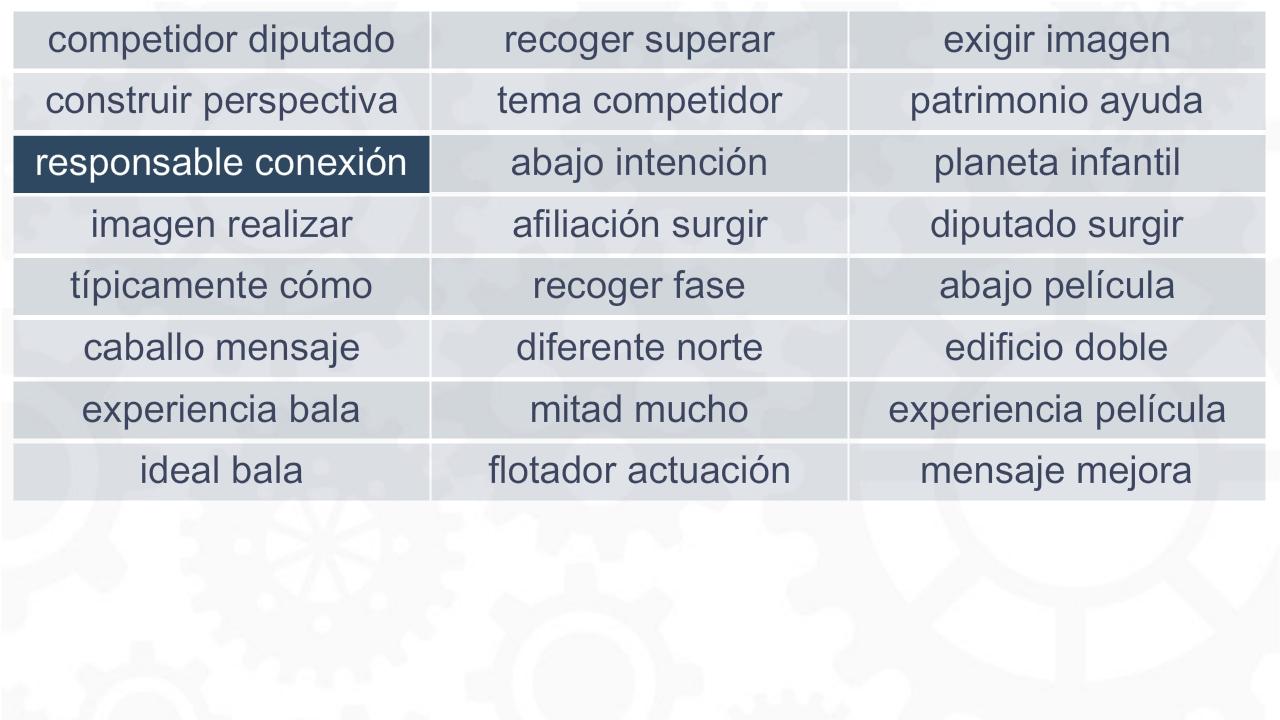 | competidor diputado | recoger superar | exigir imagen |
|---|---|---|
| construir perspectiva | tema competidor | patrimonio ayuda |
| responsable conexión | abajo intención | planeta infantil |
| imagen realizar | afiliación surgir | diputado surgir |
| típicamente cómo | recoger fase | abajo película |
| caballo mensaje | diferente norte | edificio doble |
| experiencia bala | mitad mucho | experiencia película |
| ideal bala | flotador actuación | mensaje mejora |